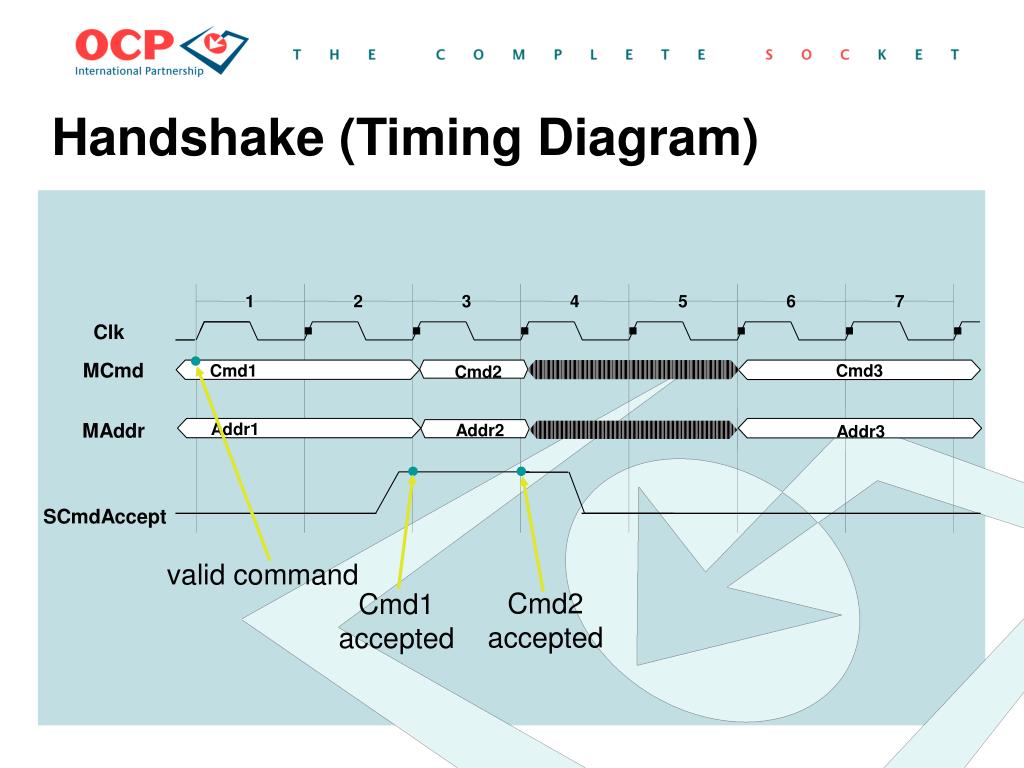 OCP
International Partnership

THE COMPLETE SOCKET

Handshake (Timing Diagram)

1 2 3 4 5 6 7

Clk

MCmd

Cmd1

Cmd2

Cmd3

MAddr

Addr1

Addr2

Addr3

SCmdAccept

valid command

Cmd1 accepted

Cmd2 accepted